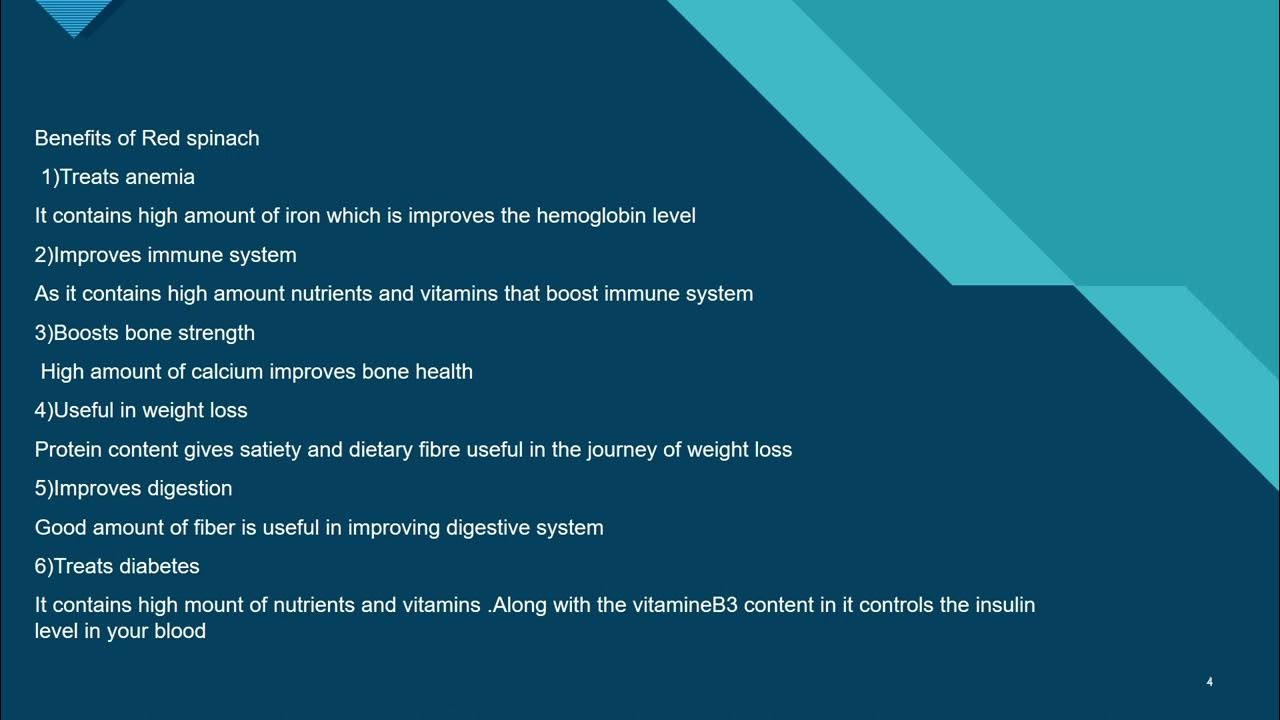 Benefits of Red spinach

1)Treats anemia

It contains high amount of iron which is improves the hemoglobin level

2)Improves immune system

As it contains high amount nutrients and vitamins that boost immune system

3)Boosts bone strength

High amount of calcium improves bone health

4)Useful in weight loss

Protein content gives satiety and dietary fibre useful in the journey of weight loss

5)Improves digestion

Good amount of fiber is useful in improving digestive system

6)Treats diabetes

It contains high mount of nutrients and vitamins .Along with the vitamineB3 content in it controls the insulin level in your blood

4